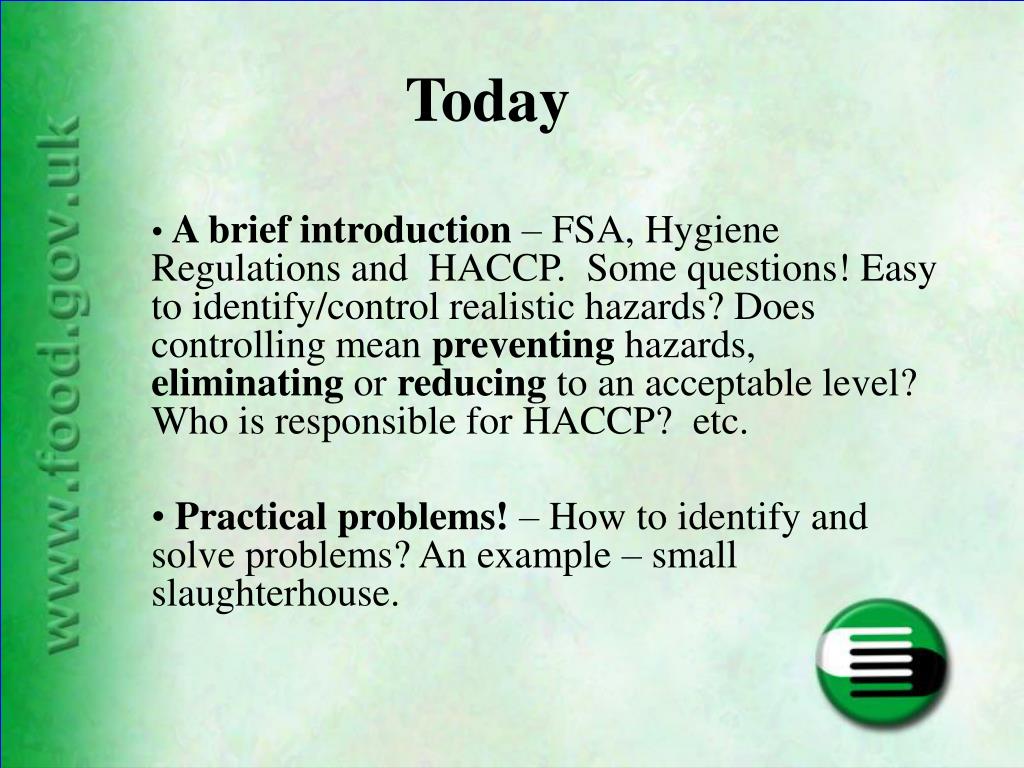 www.food.gov.uk

Today

• A brief introduction – FSA, Hygiene Regulations and HACCP. Some questions! Easy to identify/control realistic hazards? Does controlling mean preventing hazards, eliminating or reducing to an acceptable level? Who is responsible for HACCP? etc.

• Practical problems! – How to identify and solve problems? An example – small slaughterhouse.